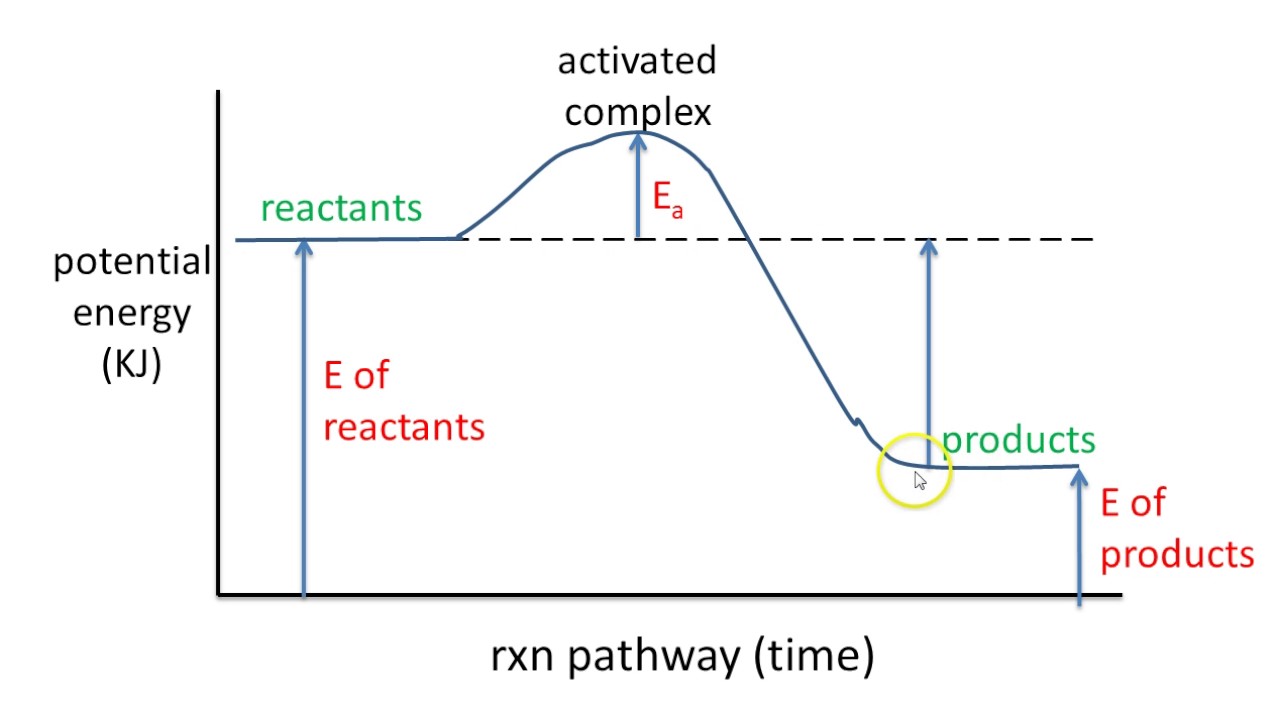 activated complex

reactants

$E_a$

potential energy (KJ)

E of reactants

products

E of products

rxn pathway (time)